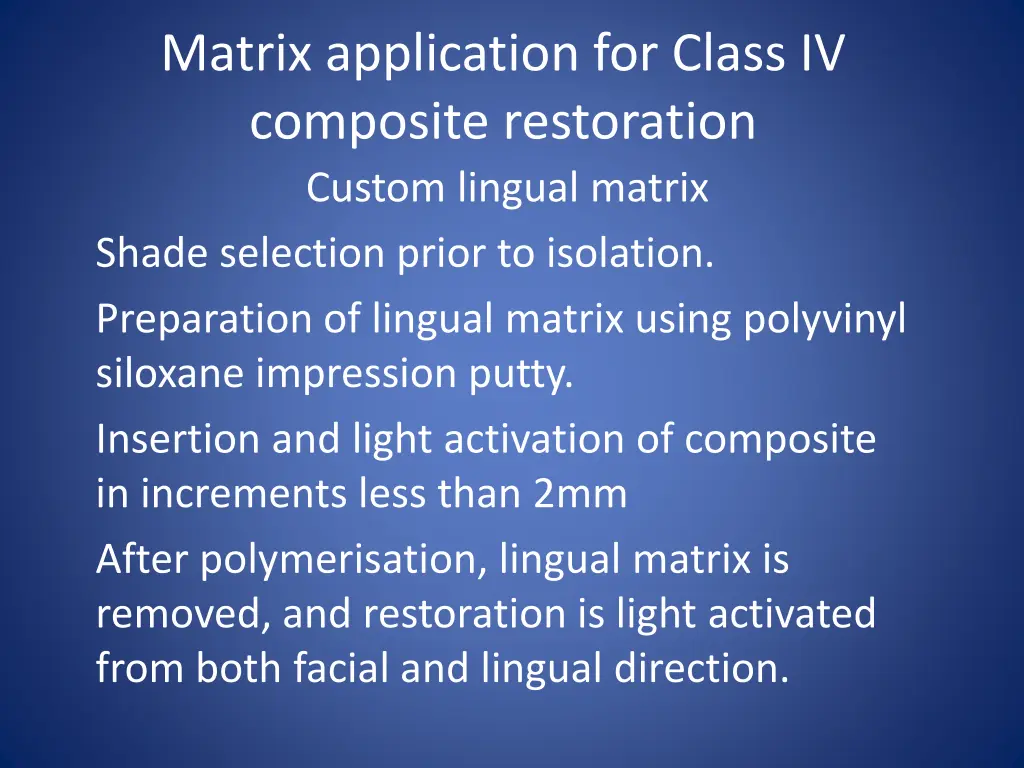 Matrix application for Class IV composite restoration

Custom lingual matrix

Shade selection prior to isolation.

Preparation of lingual matrix using polyvinyl siloxane impression putty.

Insertion and light activation of composite in increments less than 2mm

After polymerisation, lingual matrix is removed, and restoration is light activated from both facial and lingual direction.